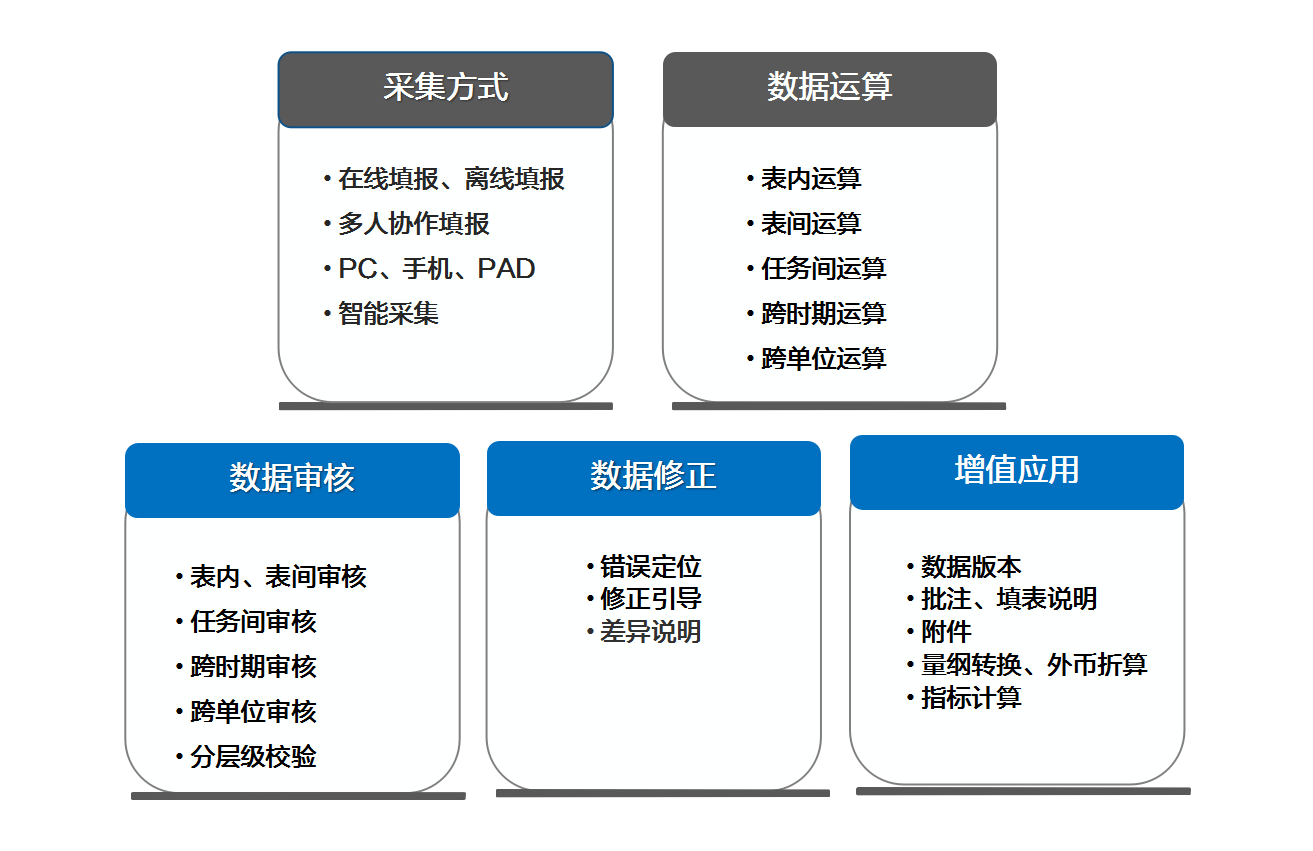 采集方式

• 在线填报、离线填报
• 多人协作填报
• PC、手机、PAD
• 智能采集

数据运算

• 表内运算
• 表间运算
• 任务间运算
• 跨时期运算
• 跨单位运算

数据审核

• 表内、表间审核
• 任务间审核
• 跨时期审核
• 跨单位审核
• 分层级校验

数据修正

• 错误定位
• 修正引导
• 差异说明

增值应用

• 数据版本
• 批注、填表说明
• 附件
• 量纲转换、外币折算
• 指标计算